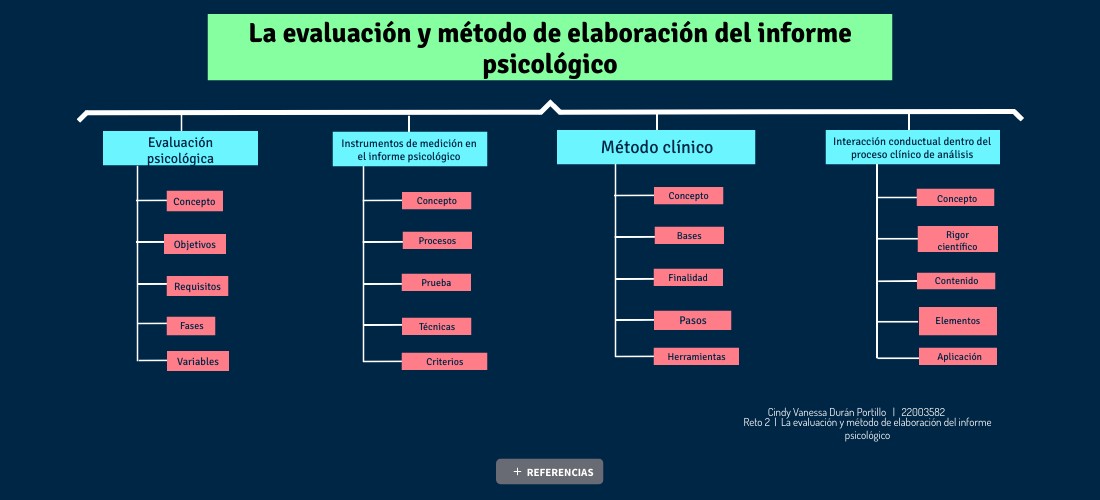 La evaluación y método de elaboración del informe psicológico

Evaluación psicológica

Concepto

Objetivos

Requisitos

Fases

Variables

Instrumentos de medición en el informe psicológico

Concepto

Procesos

Prueba

Técnicas

Criterios

Método clínico

Concepto

Bases

Finalidad

Pasos

Herramientas

Interacción conductual dentro del proceso clínico de análisis

Concepto

Rigor científico

Contenido

Elementos

Aplicación

Cindy Vanessa Durán Portillo | 22003582
Reto 2 | La evaluación y método de elaboración del informe psicológico

+ REFERENCIAS